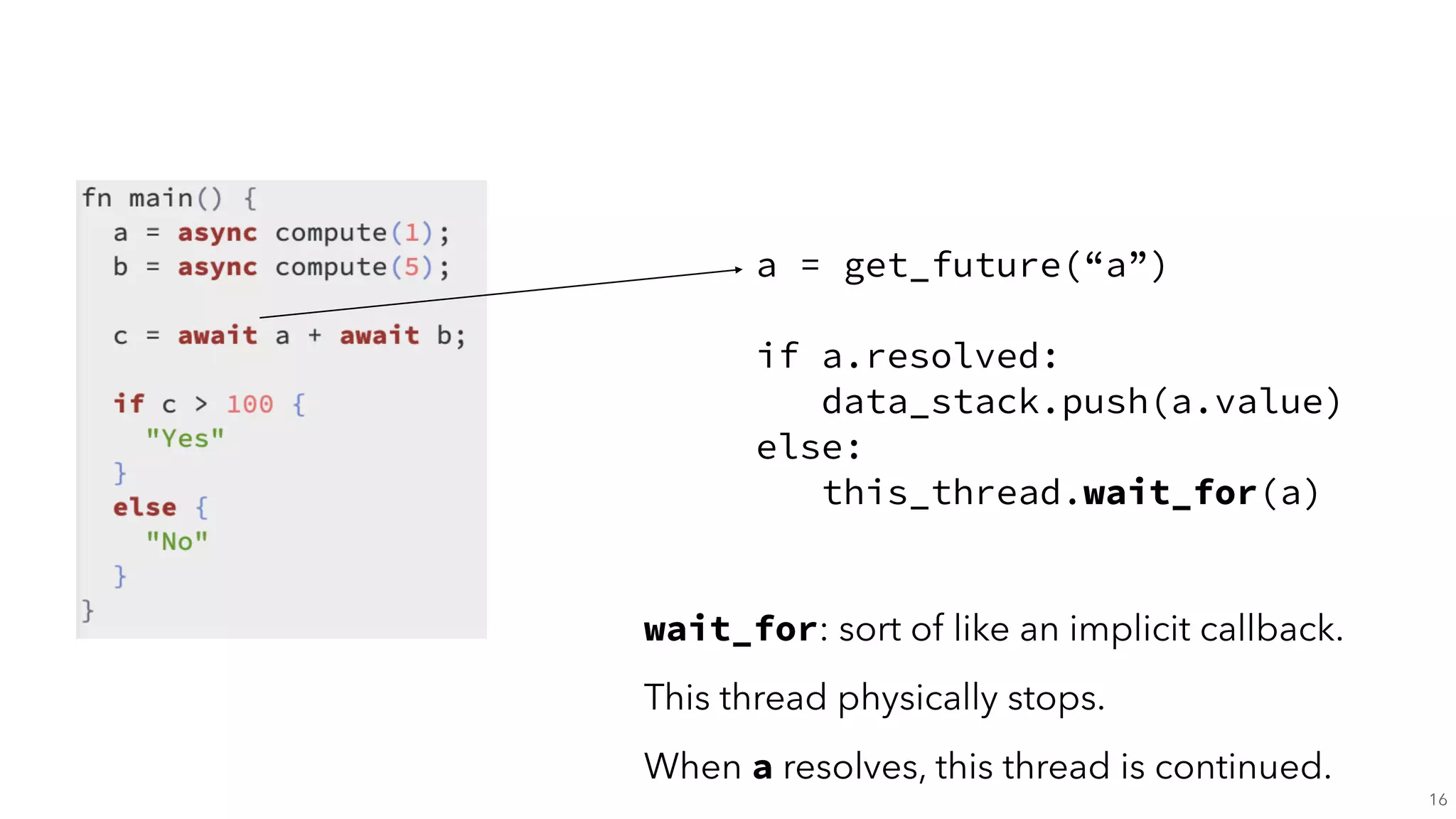 fn main() {
  a = async compute(1);
  b = async compute(5);

  c = await a + await b;

  if c > 100 {
    "Yes"
  }
  else {
    "No"
  }
}

a = get_future(“a”)

if a.resolved:
   data_stack.push(a.value)
else:
   this_thread.wait_for(a)

wait_for: sort of like an implicit callback.

This thread physically stops.

When a resolves, this thread is continued.

16